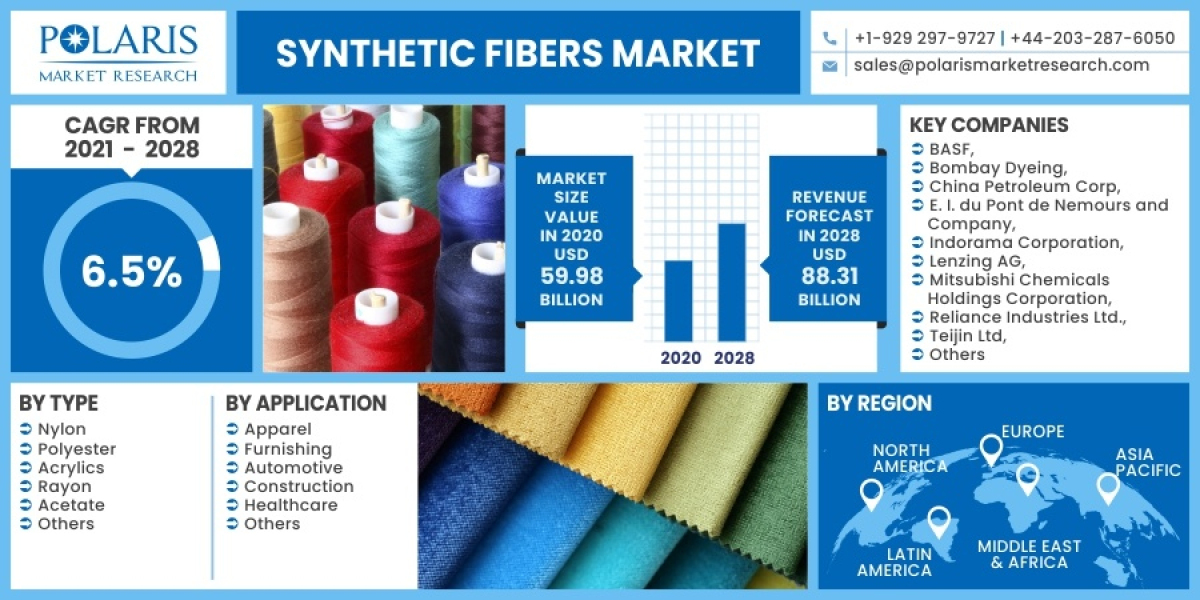 POLARIS
MARKET RESEARCH

SYNTHETIC FIBERS MARKET

+1-929 297-9727 | +44-203-287-6050
sales@polarismarketresearch.com

CAGR FROM
2021 - 2028

6.5%

MARKET SIZE VALUE IN 2020 USD 59.98 BILLION

2020 2028

REVENUE FORECAST IN 2028 USD 88.31 BILLION

KEY COMPANIES
BASF,
Bombay Dyeing,
China Petroleum Corp,
E. I. du Pont de Nemours and Company,
Indorama Corporation,
Lenzing AG,
Mitsubishi Chemicals Holdings Corporation,
Reliance Industries Ltd.,
Teijin Ltd,
Others

BY TYPE
Nylon
Polyester
Acrylics
Rayon
Acetate
Others

BY APPLICATION
Apparel
Furnishing
Automotive
Construction
Healthcare
Others

BY REGION
NORTH AMERICA
EUROPE
ASIA PACIFIC
LATIN AMERICA
MIDDLE EAST & AFRICA